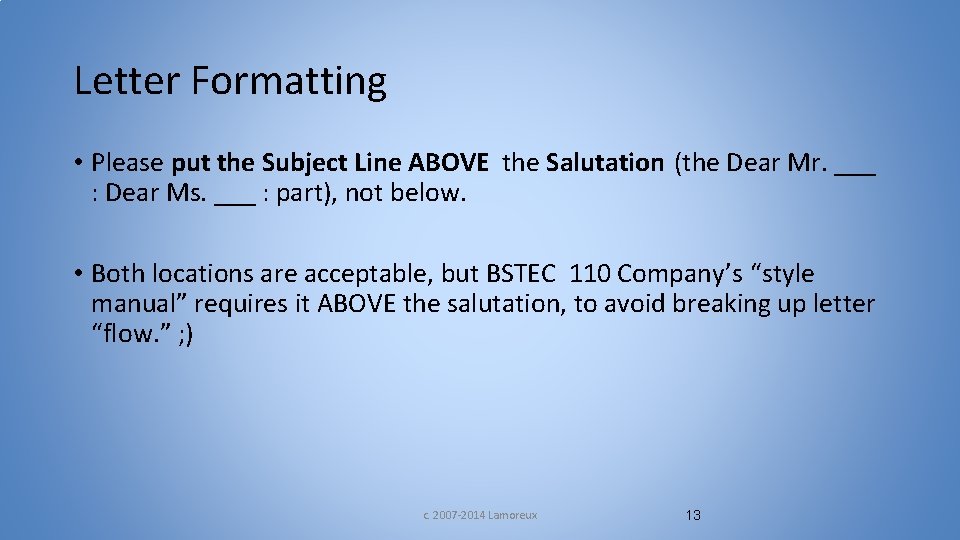 Letter Formatting

• Please put the Subject Line ABOVE the Salutation (the Dear Mr. ___ : Dear Ms. ___ : part), not below.

• Both locations are acceptable, but BSTEC 110 Company's "style manual" requires it ABOVE the salutation, to avoid breaking up letter "flow." ;)

c 2007-2014 Lamoreux

13